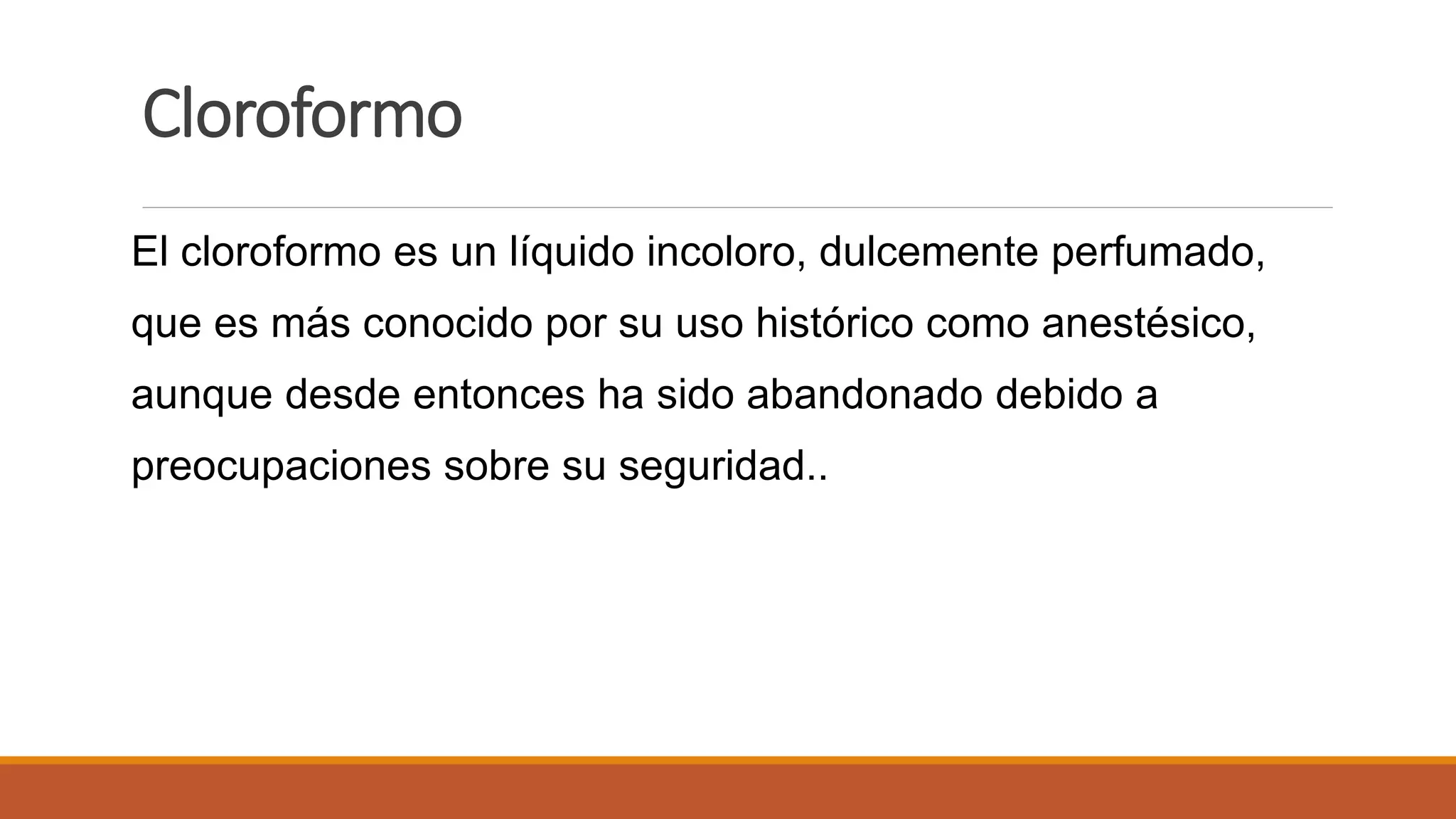 Cloroformo

El cloroformo es un líquido incoloro, dulcemente perfumado, que es más conocido por su uso histórico como anestésico, aunque desde entonces ha sido abandonado debido a preocupaciones sobre su seguridad..